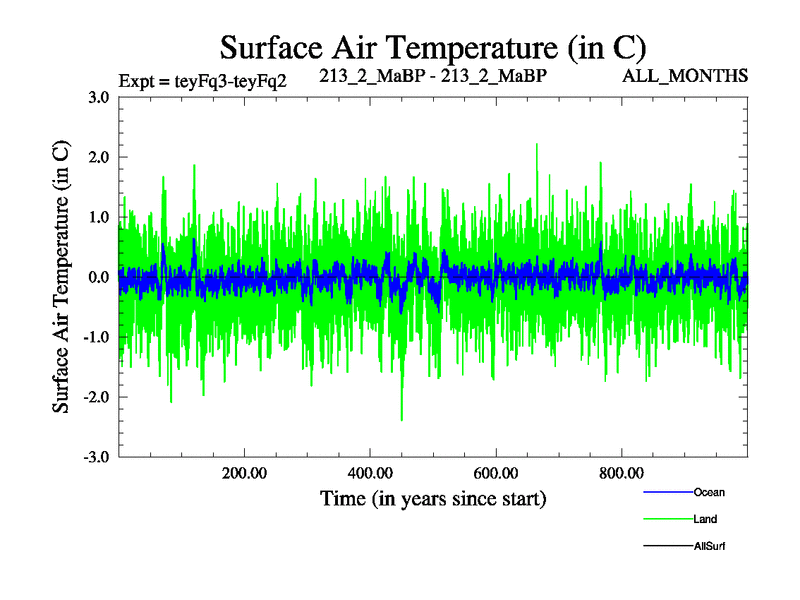 Surface Air Temperature (in C)

Expt = teyFq3-teyFq2

213_2_MaBP - 213_2_MaBP

ALL_MONTHS

Surface Air Temperature (in C)

3.0
2.0
1.0
0.0
-1.0
-2.0
-3.0

200.00
400.00
600.00
800.00

Time (in years since start)

Ocean
Land
AllSurf